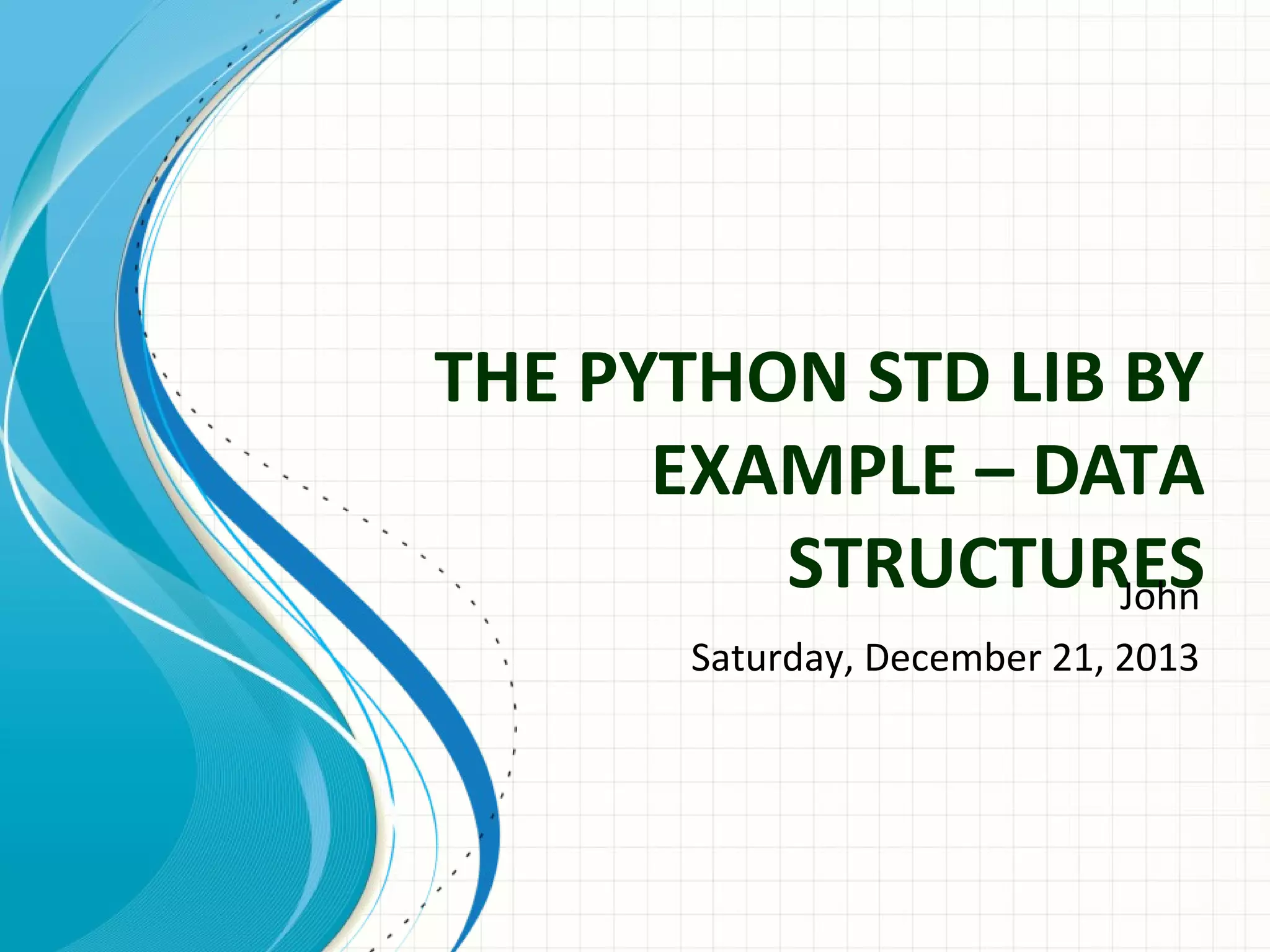 THE PYTHON STD LIB BY EXAMPLE – DATA STRUCTURES

John

Saturday, December 21, 2013